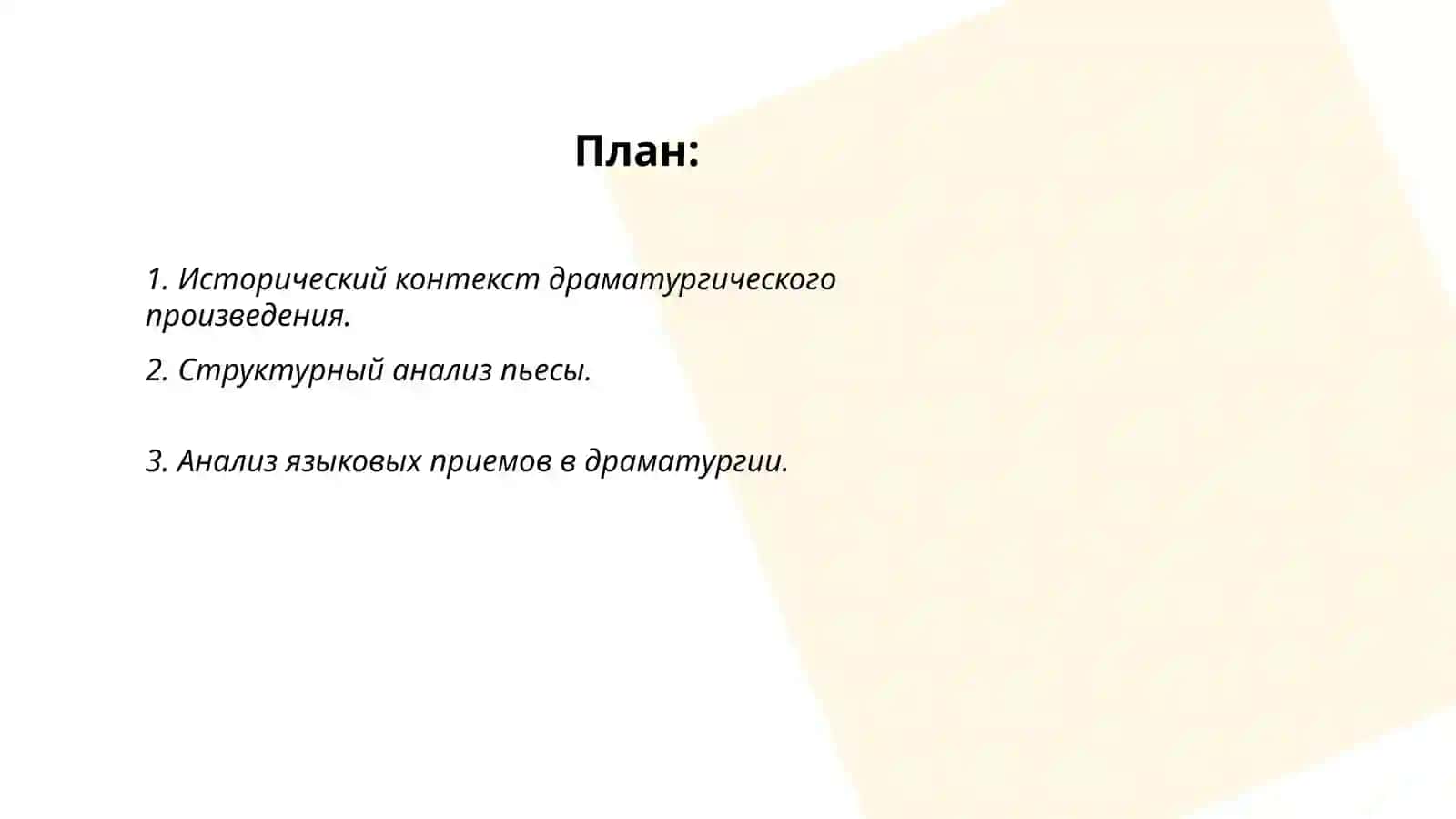 План:

1. Исторический контекст драматургического произведения.

2. Структурный анализ пьесы.

3. Анализ языковых приемов в драматургии.